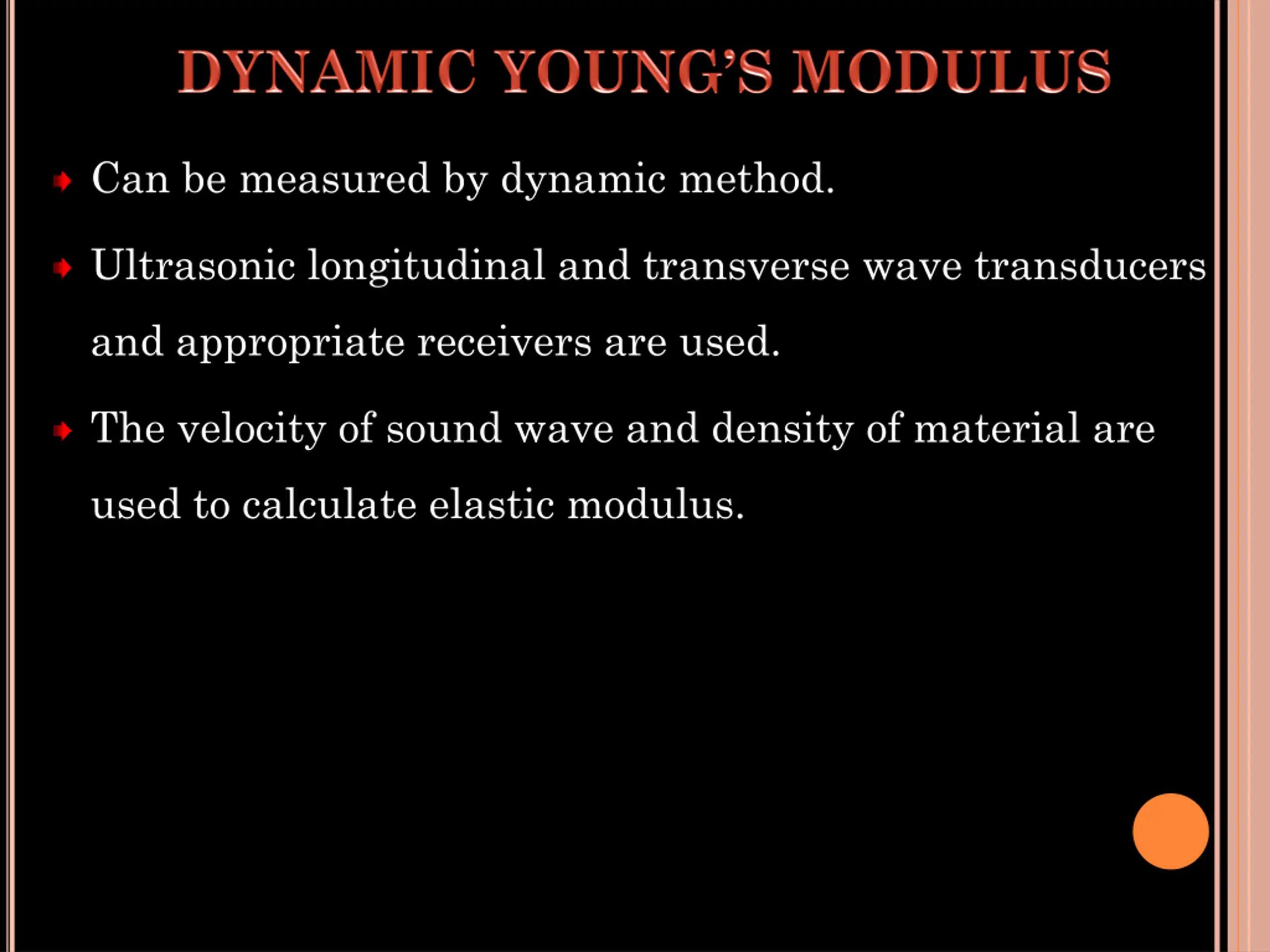 DYNAMIC YOUNG'S MODULUS

Can be measured by dynamic method.

Ultrasonic longitudinal and transverse wave transducers and appropriate receivers are used.

The velocity of sound wave and density of material are used to calculate elastic modulus.